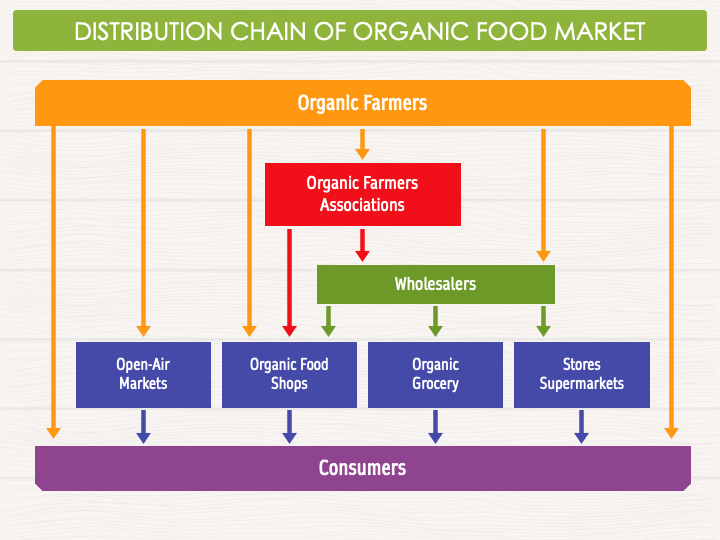 DISTRIBUTION CHAIN OF ORGANIC FOOD MARKET

Organic Farmers

Organic Farmers Associations

Wholesalers

Open-Air Markets

Organic Food Shops

Organic Grocery

Stores Supermarkets

Consumers